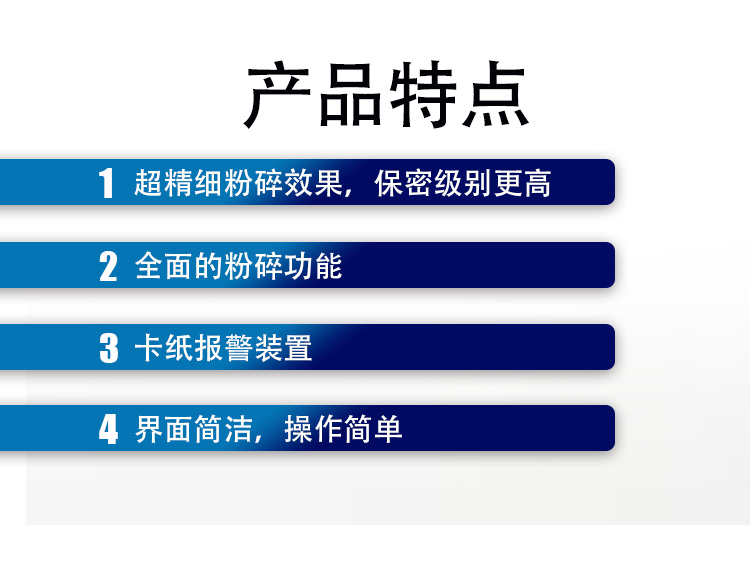 产品特点

1 超精细粉碎效果，保密级别更高

2 全面的粉碎功能

3 卡纸报警装置

4 界面简洁，操作简单